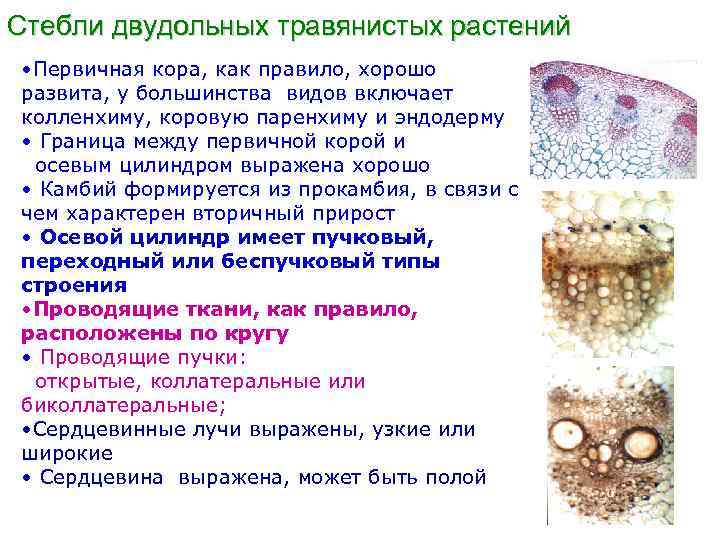 Стебли двудольных травянистых растений

•Первичная кора, как правило, хорошо развита, у большинства видов включает колленхиму, коровую паренхиму и эндодерму
• Граница между первичной корой и осевым цилиндром выражена хорошо
• Камбий формируется из прокамбия, в связи с чем характерен вторичный прирост
• Осевой цилиндр имеет пучковый, переходный или беспучковый типы строения
•Проводящие ткани, как правило, расположены по кругу
• Проводящие пучки:
открытые, коллатеральные или биколлатеральные;
•Сердцевинные лучи выражены, узкие или широкие
• Сердцевина выражена, может быть полой